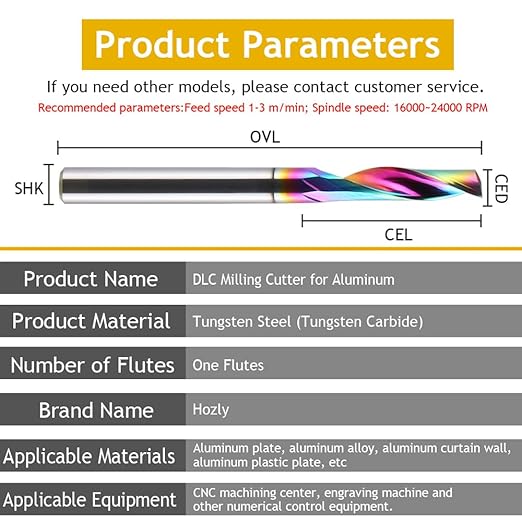 Product Parameters

If you need other models, please contact customer service.

Recommended parameters:Feed speed 1-3 m/min; Spindle speed: 16000~24000 RPM

OVL

SHK

CED

CEL

| Product Name | DLC Milling Cutter for Aluminum |
|---|---|
| Product Material | Tungsten Steel (Tungsten Carbide) |
| Number of Flutes | One Flutes |
| Brand Name | Hozly |
| Applicable Materials | Aluminum plate, aluminum alloy, aluminum curtain wall, aluminum plastic plate, etc |
| Applicable Equipment | CNC machining center, engraving machine and other numerical control equipment. |